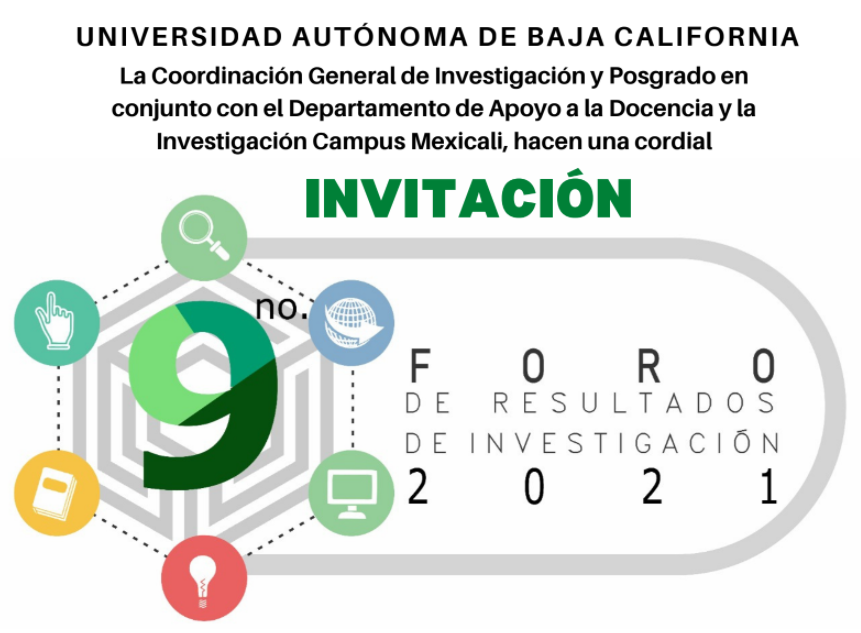 UNIVERSIDAD AUTÓNOMA DE BAJA CALIFORNIA

La Coordinación General de Investigación y Posgrado en conjunto con el Departamento de Apoyo a la Docencia y la Investigación Campus Mexicali, hacen una cordial

INVITACIÓN

9 no.

FORO
DE RESULTADOS
DE INVESTIGACIÓN
2021